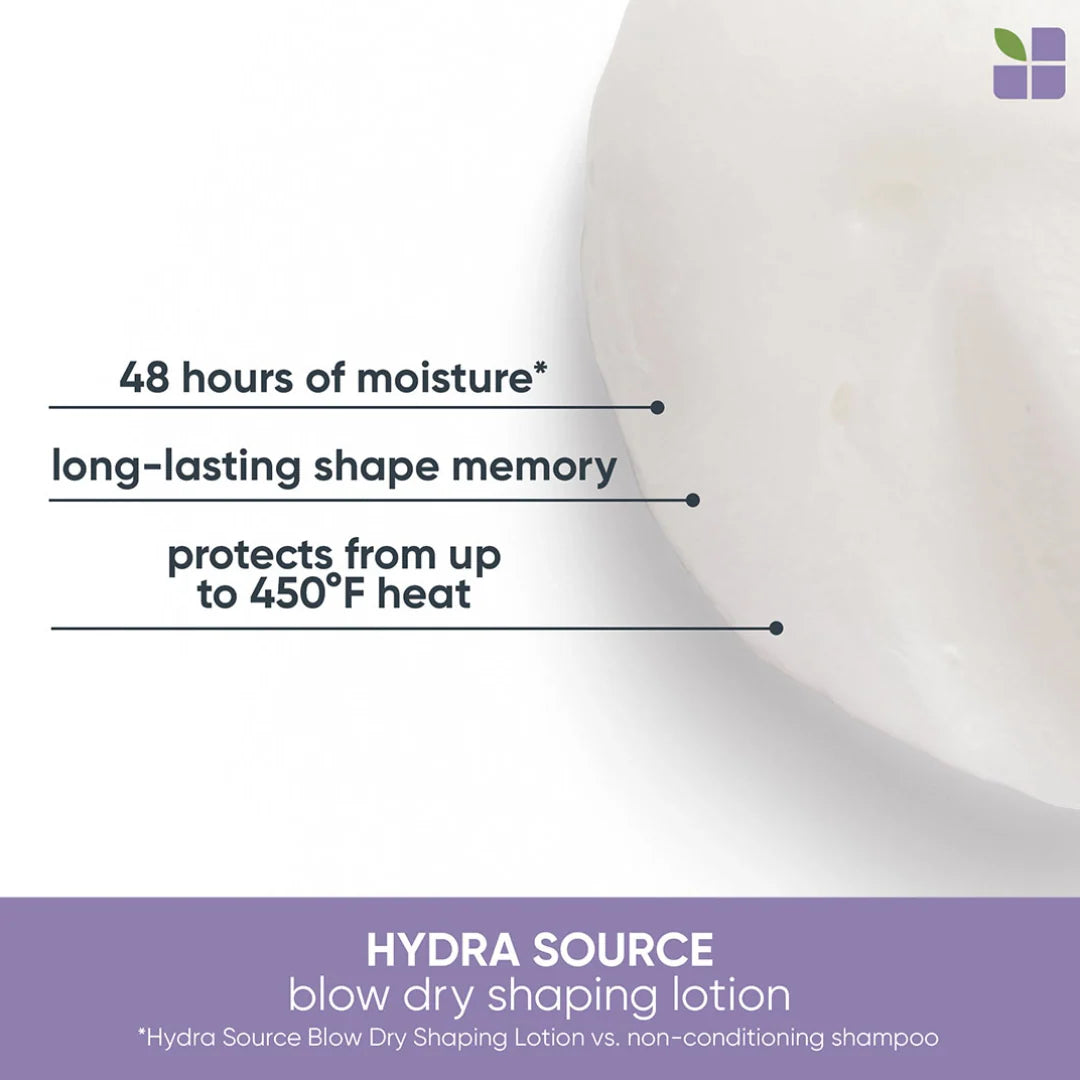 48 hours of moisture*

long-lasting shape memory

protects from up to 450°F heat

HYDRA SOURCE
blow dry shaping lotion
*Hydra Source Blow Dry Shaping Lotion vs. non-conditioning shampoo